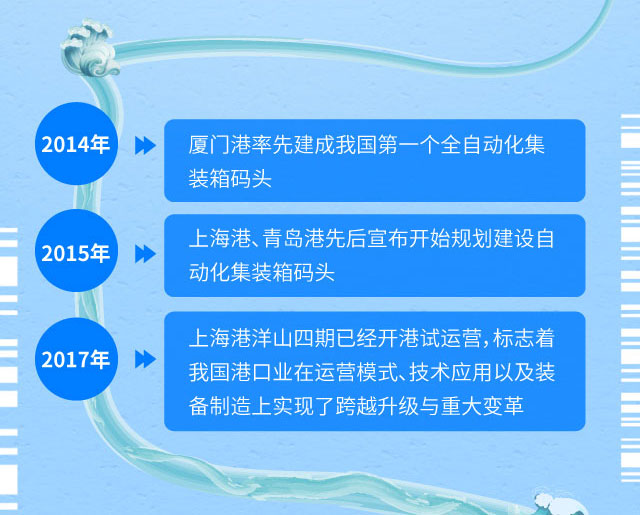 2014年

厦门港率先建成我国第一个全自动化集装箱码头

2015年

上海港、青岛港先后宣布开始规划建设自动化集装箱码头

2017年

上海港洋山四期已经开港试运营，标志着我国港口业在运营模式、技术应用以及装备制造上实现了跨越升级与重大变革